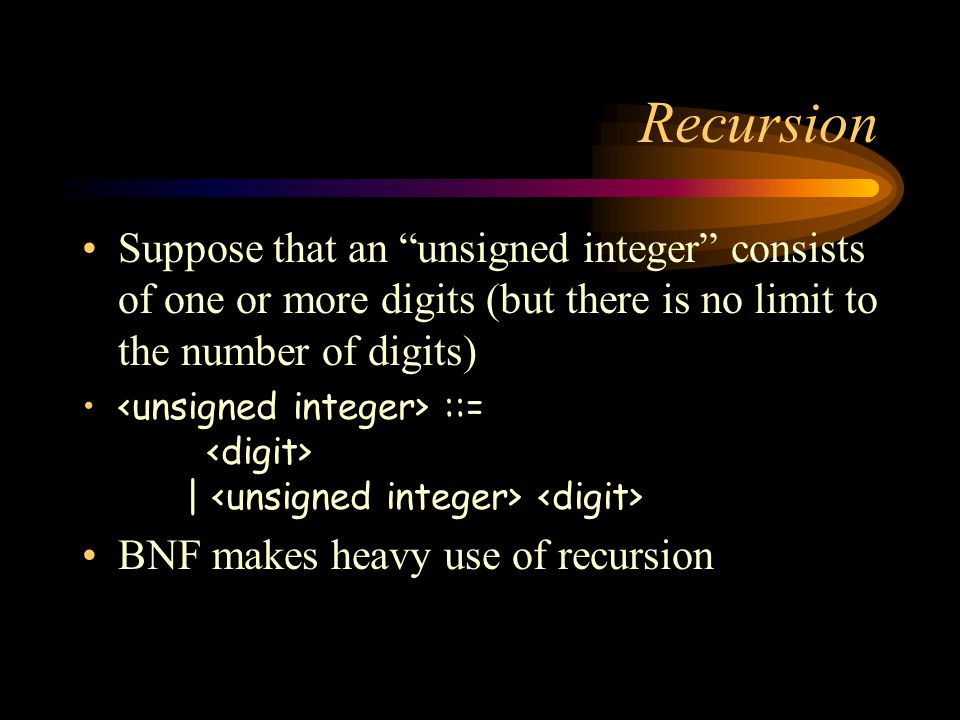 Recursion

• Suppose that an “unsigned integer” consists of one or more digits (but there is no limit to the number of digits)

• <unsigned integer> ::=
<digit>
| <unsigned integer> <digit>

• BNF makes heavy use of recursion